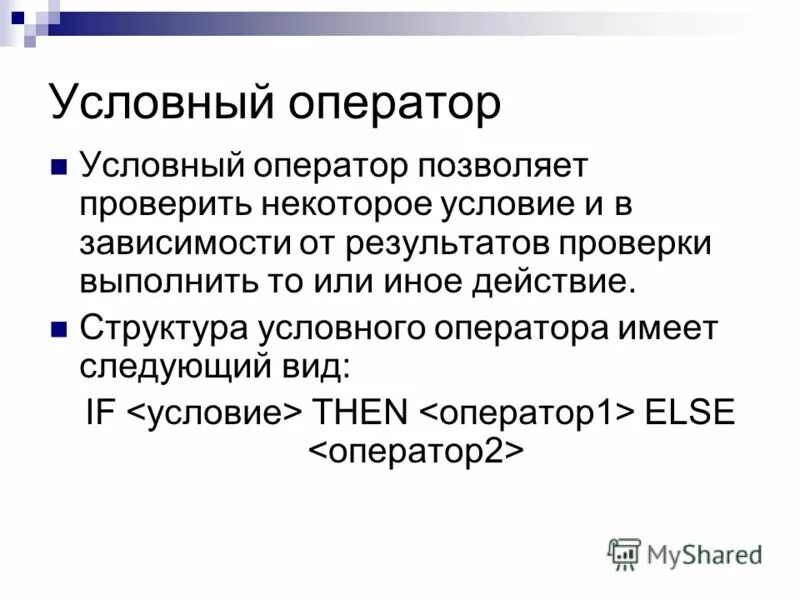 Условный оператор

Условный оператор позволяет проверить некоторое условие и в зависимости от результатов проверки выполнить то или иное действие.

Структура условного оператора имеет следующий вид:

IF <условие> THEN <оператор1> ELSE <оператор2>

MyShared